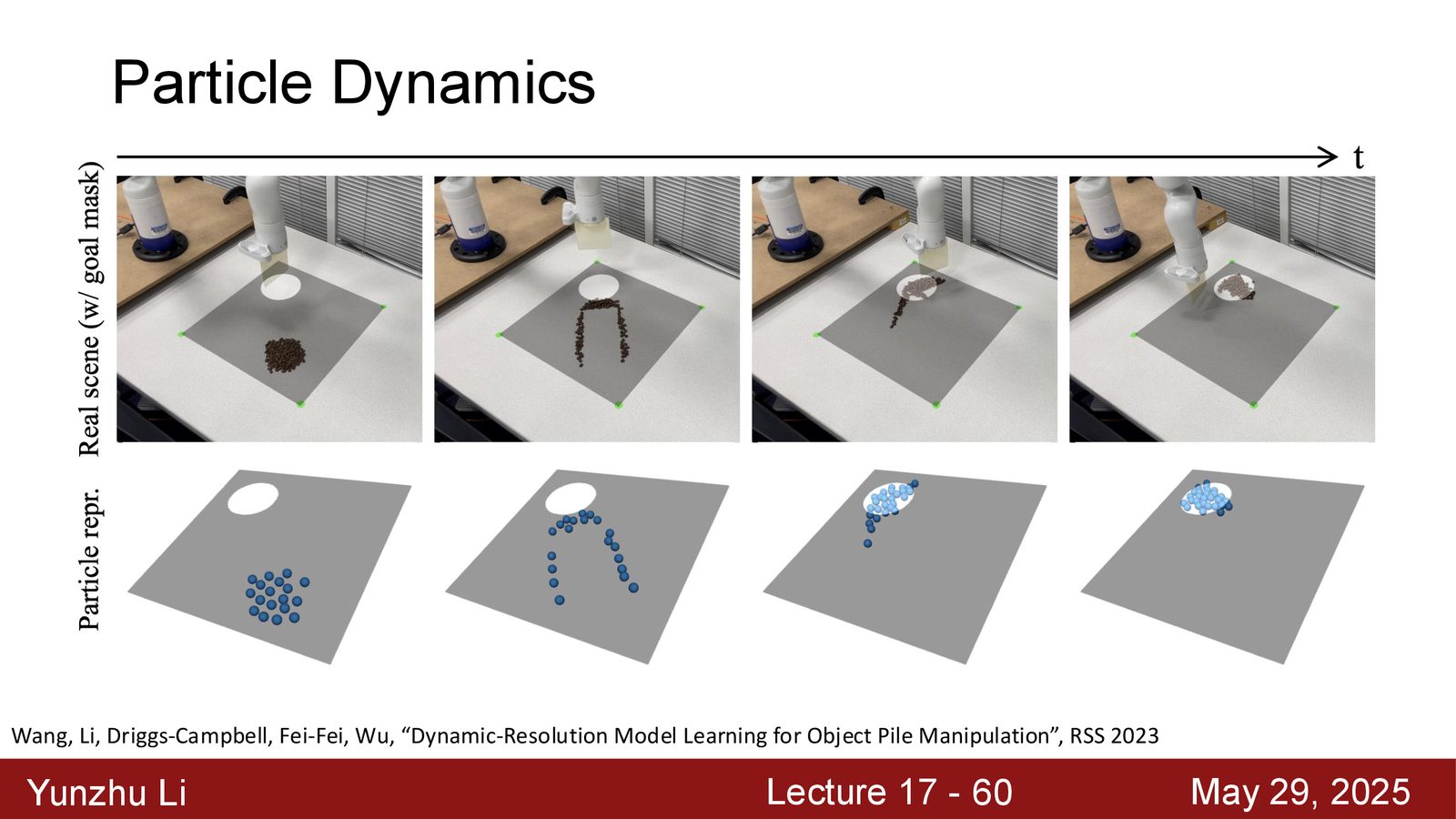 Particle Dynamics

t

Real scene (w/ goal mask)

Particle repr.

Wang, Li, Driggs-Campbell, Fei-Fei, Wu, “Dynamic-Resolution Model Learning for Object Pile Manipulation”, RSS 2023

Yunzhu Li

Lecture 17 - 60

May 29, 2025